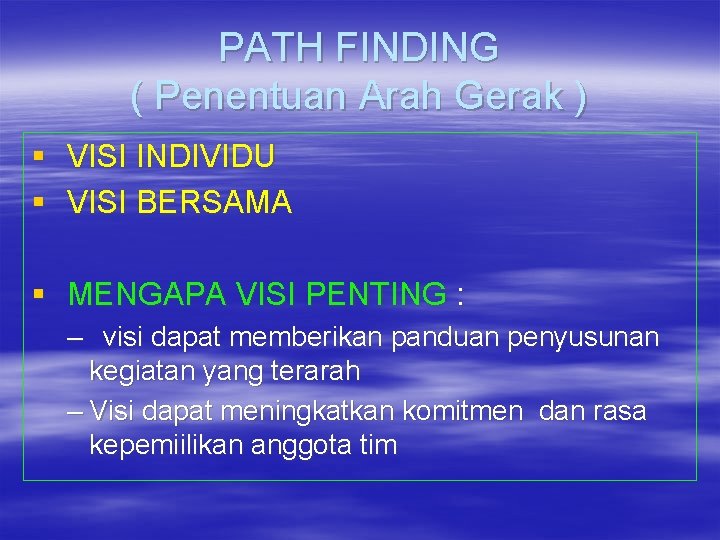 PATH FINDING
( Penentuan Arah Gerak )

▪ VISI INDIVIDU
▪ VISI BERSAMA

▪ MENGAPA VISI PENTING :
– visi dapat memberikan panduan penyusunan kegiatan yang terarah
– Visi dapat meningkatkan komitmen dan rasa kepemiilikan anggota tim